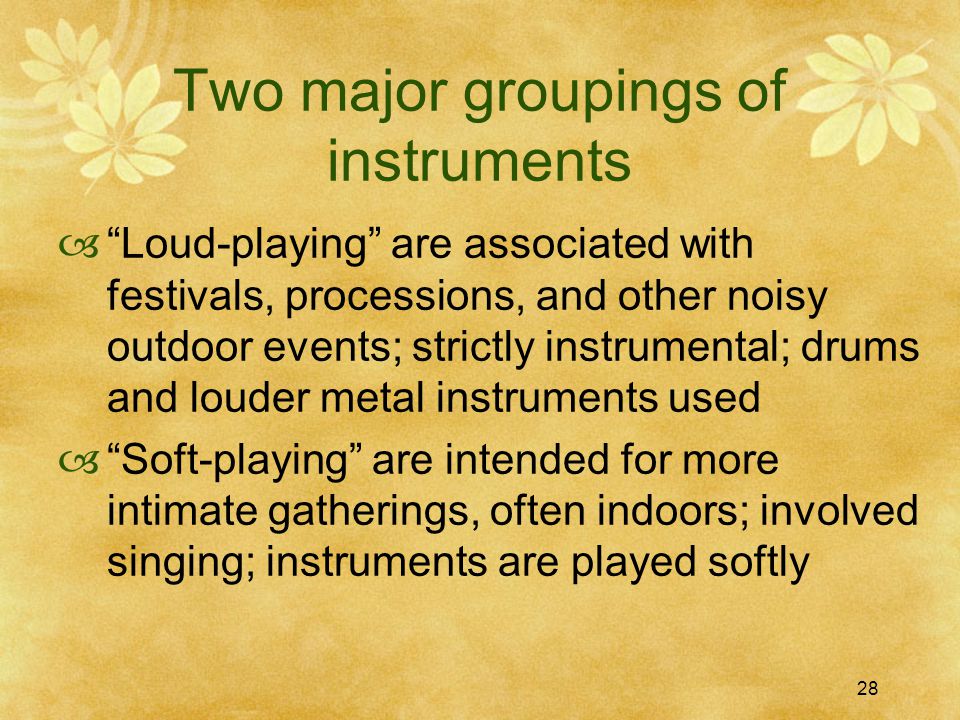 Two major groupings of instruments

“Loud-playing” are associated with festivals, processions, and other noisy outdoor events; strictly instrumental; drums and louder metal instruments used

“Soft-playing” are intended for more intimate gatherings, often indoors; involved singing; instruments are played softly

28